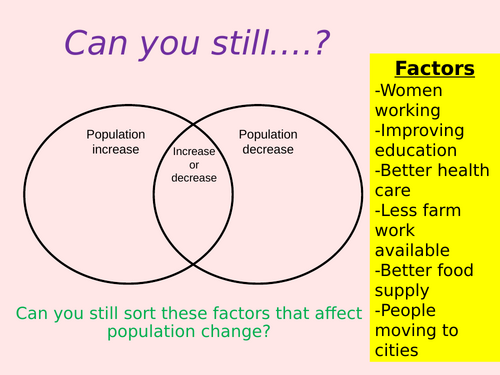 Can you still….?

Population increase

Increase or decrease

Population decrease

Can you still sort these factors that affect population change?

Factors
-Women working
-Improving education
-Better health care
-Less farm work available
-Better food supply
-People moving to cities